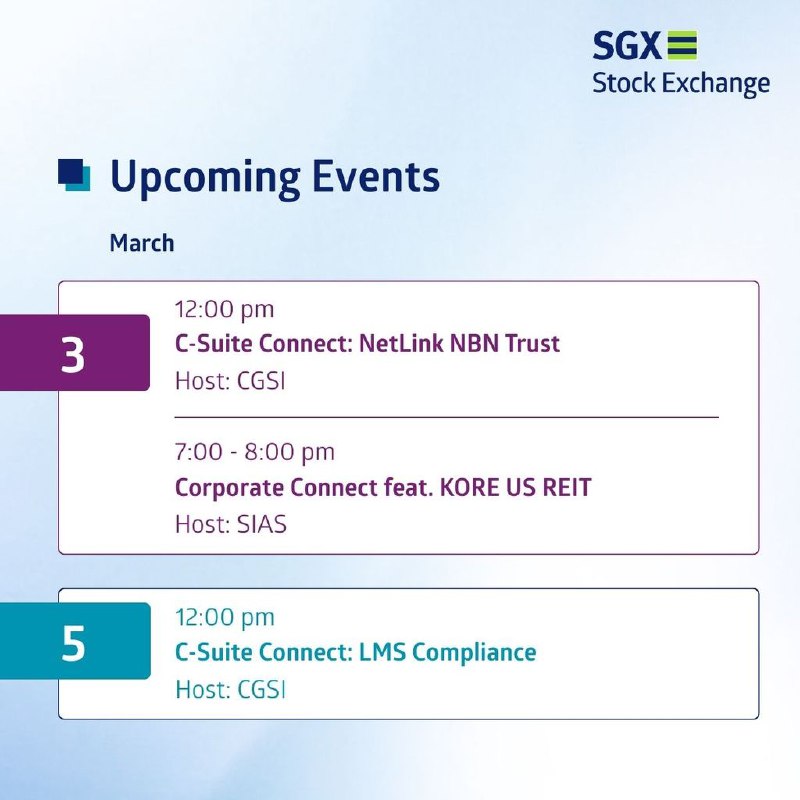 SGX
Stock Exchange

Upcoming Events

March

3

12:00 pm
C-Suite Connect: NetLink NBN Trust
Host: CGSI

7:00 - 8:00 pm
Corporate Connect feat. KORE US REIT
Host: SIAS

5

12:00 pm
C-Suite Connect: LMS Compliance
Host: CGSI